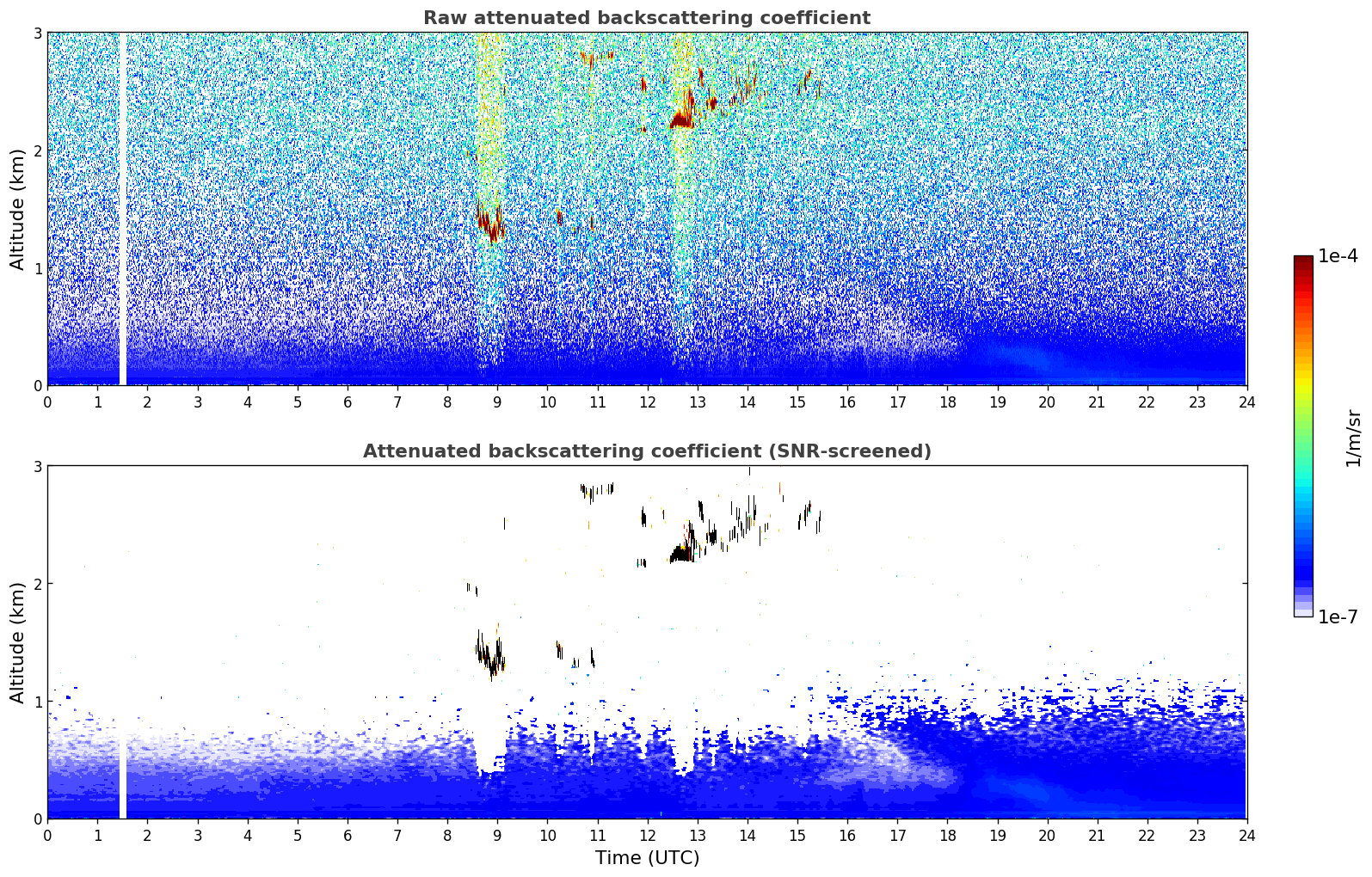 Raw attenuated backscattering coefficient

Altitude (km)

3
2
1
0

0 1 2 3 4 5 6 7 8 9 10 11 12 13 14 15 16 17 18 19 20 21 22 23 24

Attenuated backscattering coefficient (SNR-screened)

Altitude (km)

3
2
1
0

0 1 2 3 4 5 6 7 8 9 10 11 12 13 14 15 16 17 18 19 20 21 22 23 24

Time (UTC)

1e-4
1/m/sr
1e-7